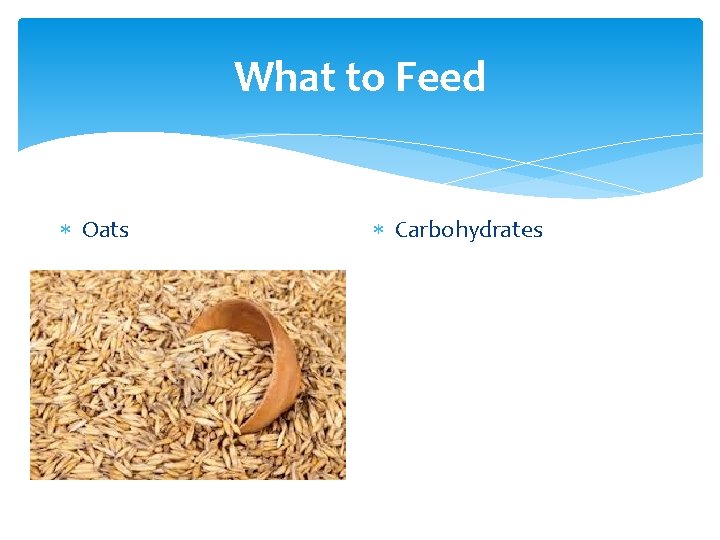 What to Feed

* Oats

* Carbohydrates